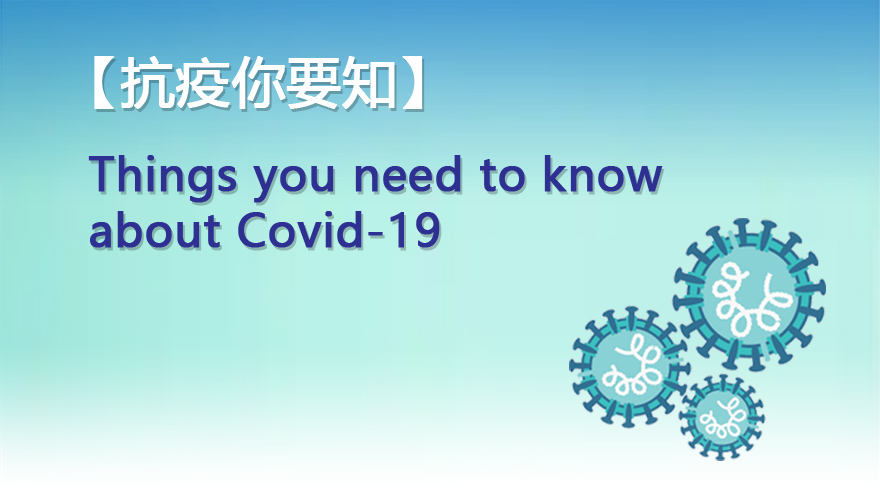 【抗疫你要知】

Things you need to know about Covid-19